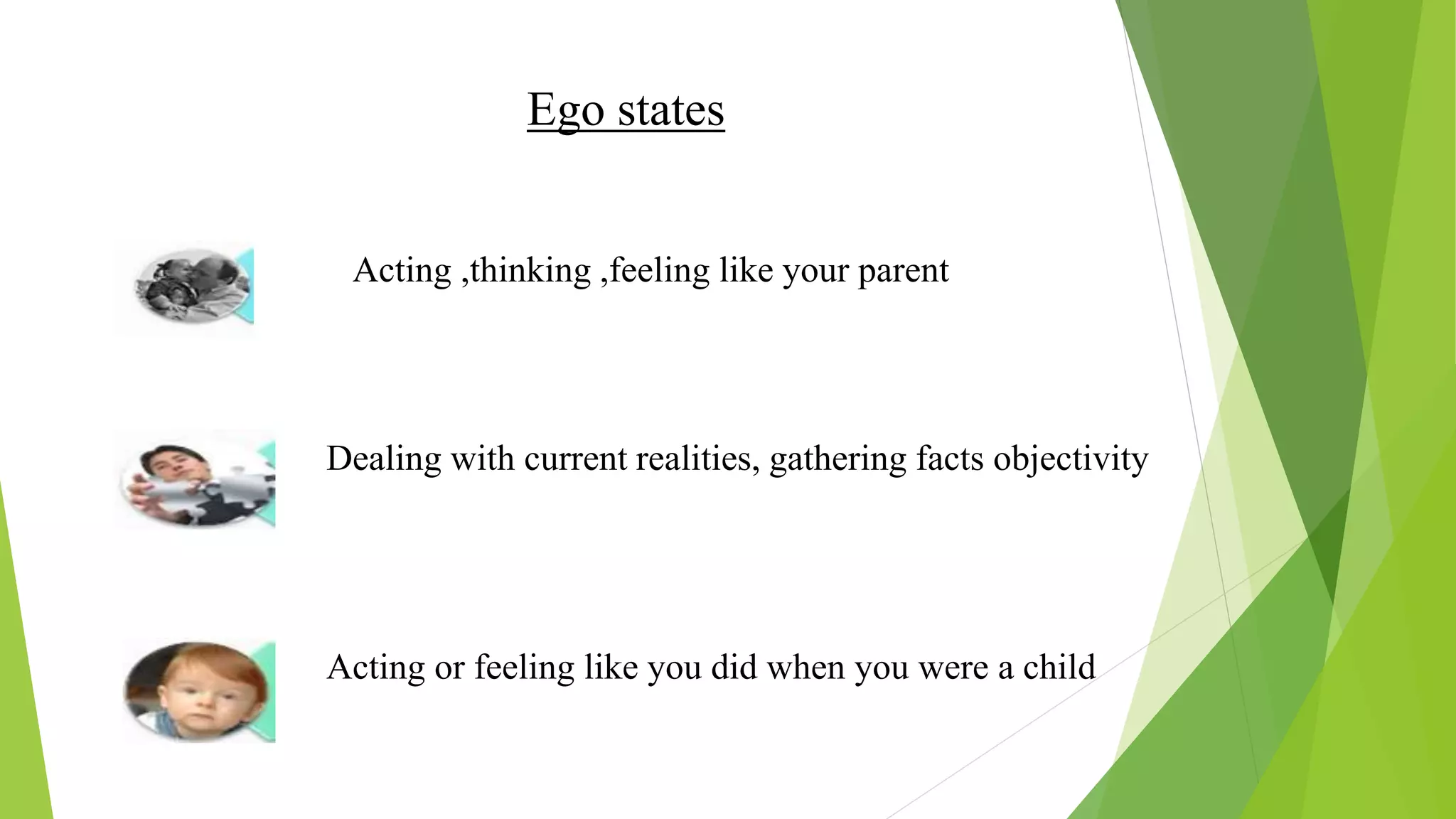 Ego states

Acting ,thinking ,feeling like your parent

Dealing with current realities, gathering facts objectivity

Acting or feeling like you did when you were a child